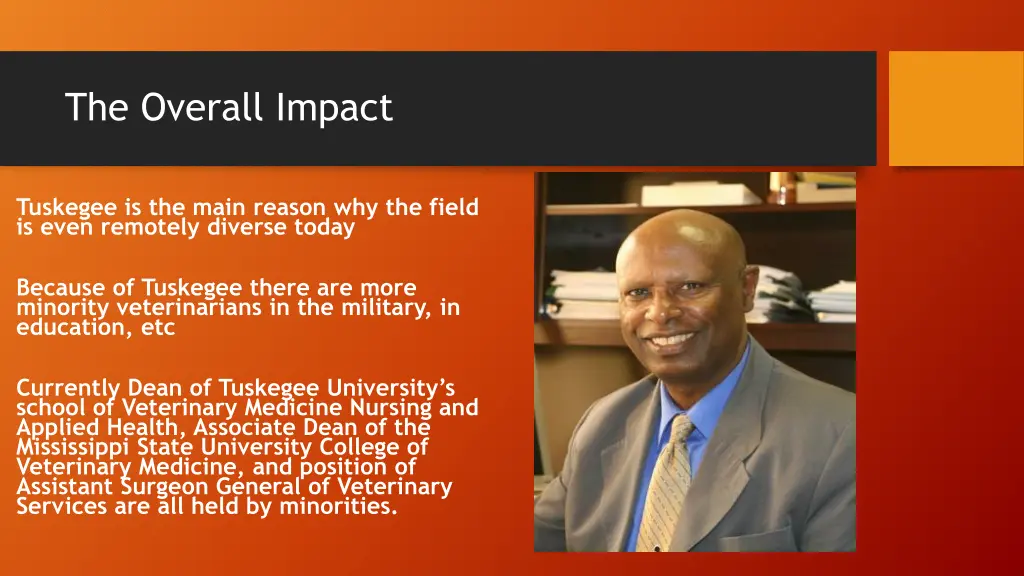 The Overall Impact

Tuskegee is the main reason why the field is even remotely diverse today

Because of Tuskegee there are more minority veterinarians in the military, in education, etc

Currently Dean of Tuskegee University's school of Veterinary Medicine Nursing and Applied Health, Associate Dean of the Mississippi State University College of Veterinary Medicine, and position of Assistant Surgeon General of Veterinary Services are all held by minorities.